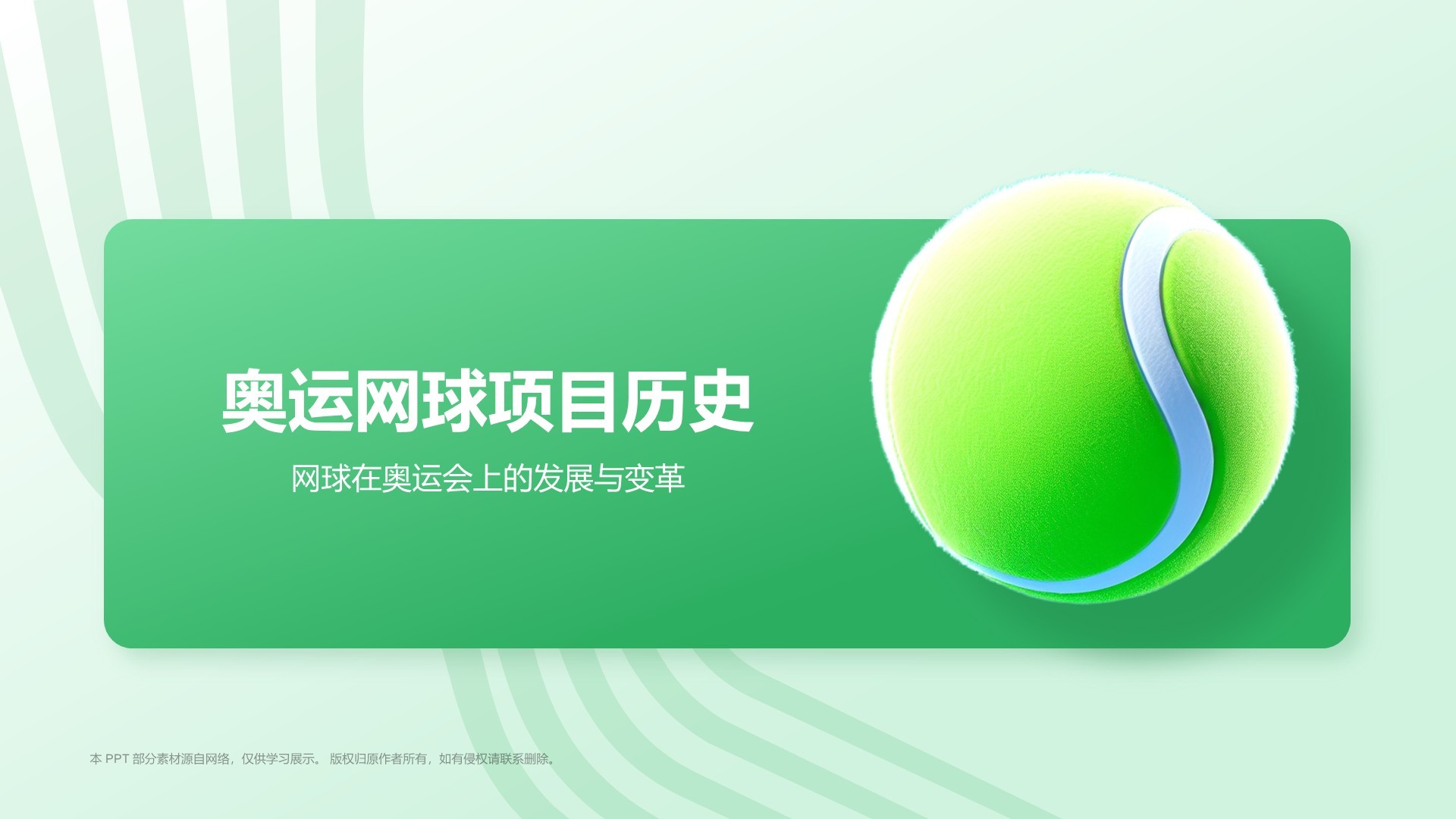 奥运网球项目历史

网球在奥运会上的发展与变革

本 PPT 部分素材源自网络，仅供学习展示。 版权归原作者所有，如有侵权请联系删除。